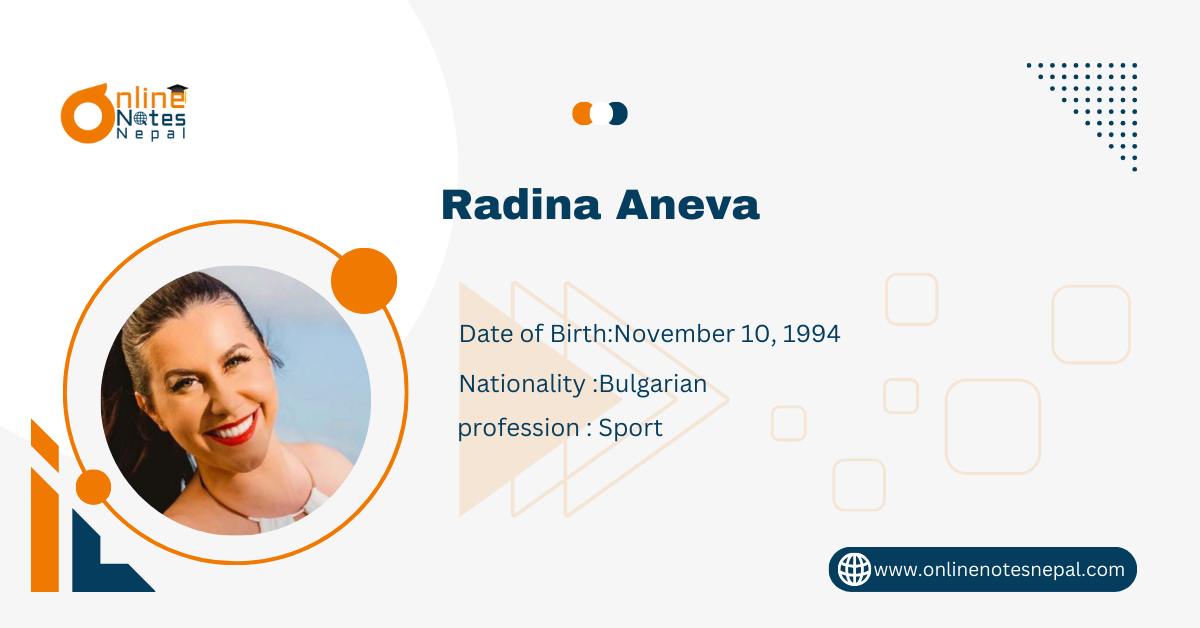 Online Notes Nepal

Radina Aneva

Date of Birth:November 10, 1994

Nationality :Bulgarian

profession : Sport

www.onlinenotesnepal.com